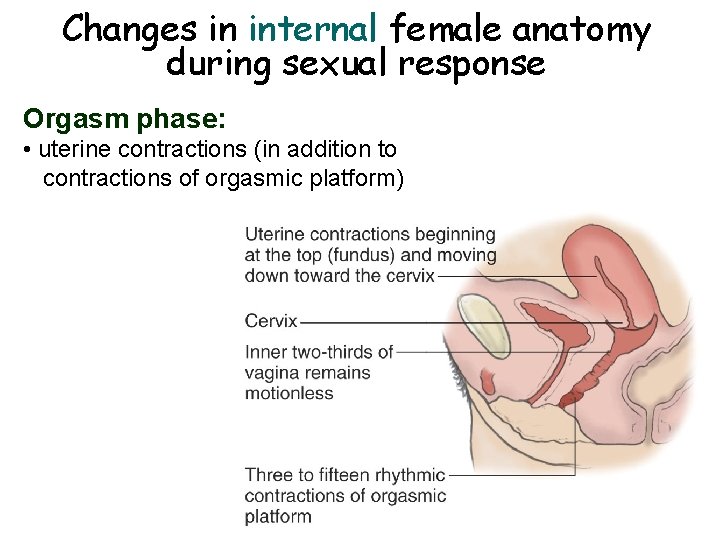 Changes in internal female anatomy during sexual response

Orgasm phase:
• uterine contractions (in addition to contractions of orgasmic platform)

Uterine contractions beginning at the top (fundus) and moving down toward the cervix

Cervix

Inner two-thirds of vagina remains motionless

Three to fifteen rhythmic contractions of orgasmic platform